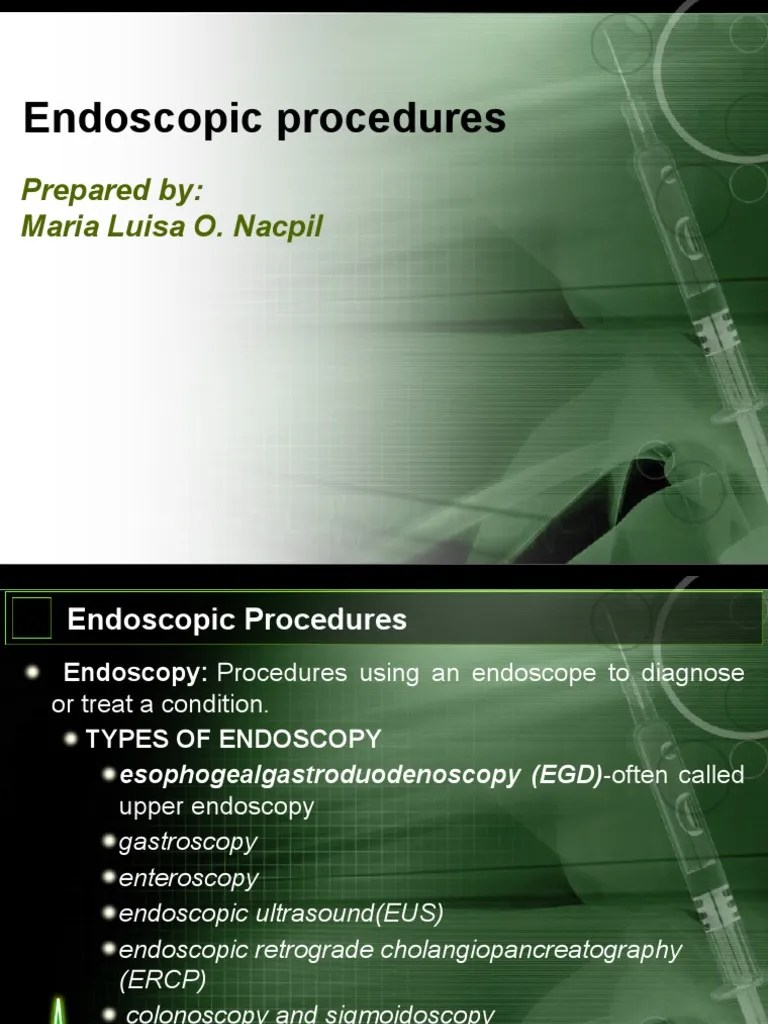 Endoscopic procedures

Prepared by:
Maria Luisa O. Nacpil

Endoscopic Procedures

Endoscopy: Procedures using an endoscope to diagnose or treat a condition.

TYPES OF ENDOSCOPY

esophogealgastroduodenoscopy (EGD)-often called upper endoscopy

gastroscopy

enteroscopy

endoscopic ultrasound(EUS)

endoscopic retrograde cholangiopancreatography (ERCP)

colonoscopy and sigmoidoscopy